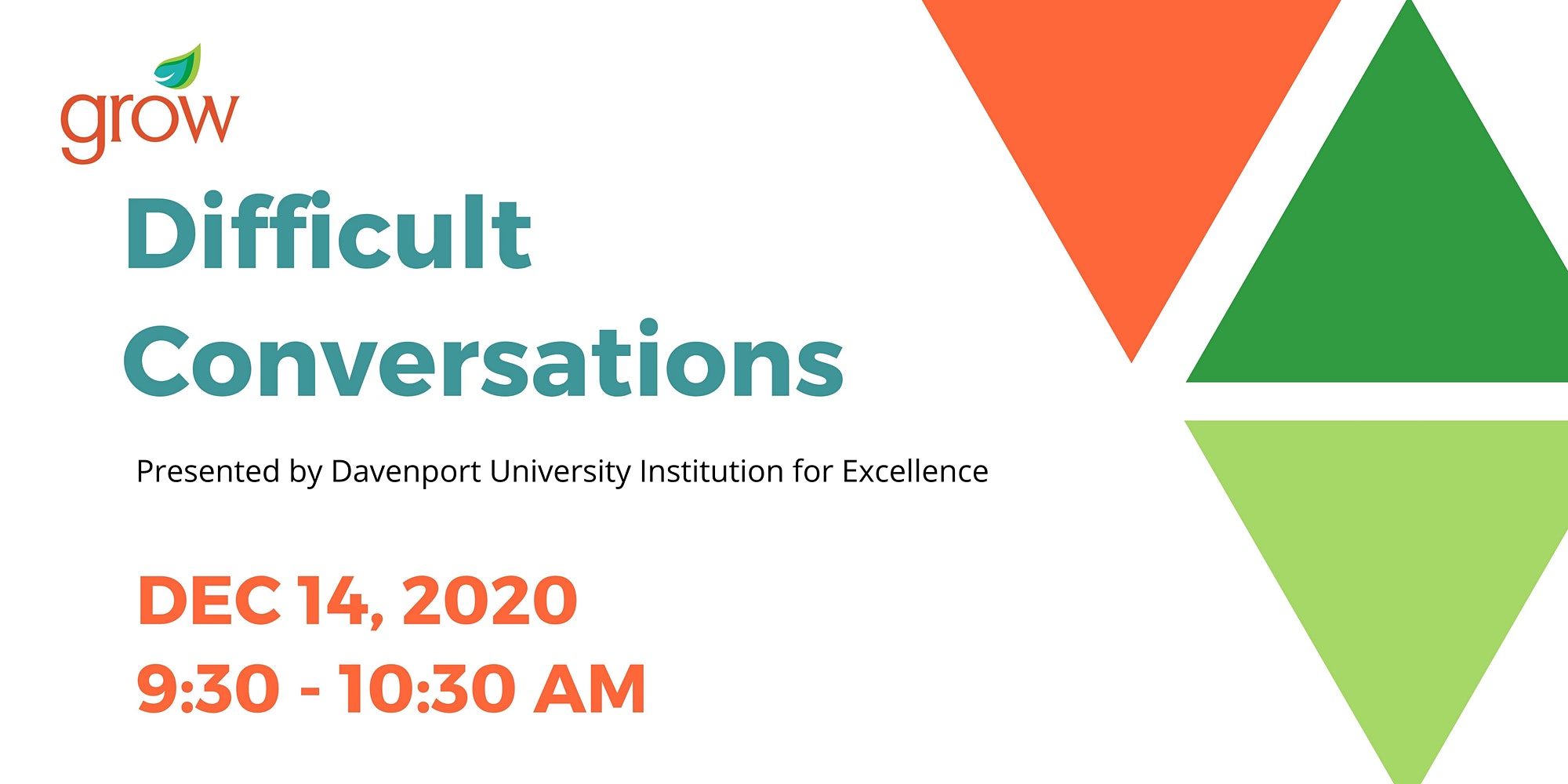 grow

Difficult Conversations

Presented by Davenport University Institution for Excellence

DEC 14, 2020
9:30 - 10:30 AM